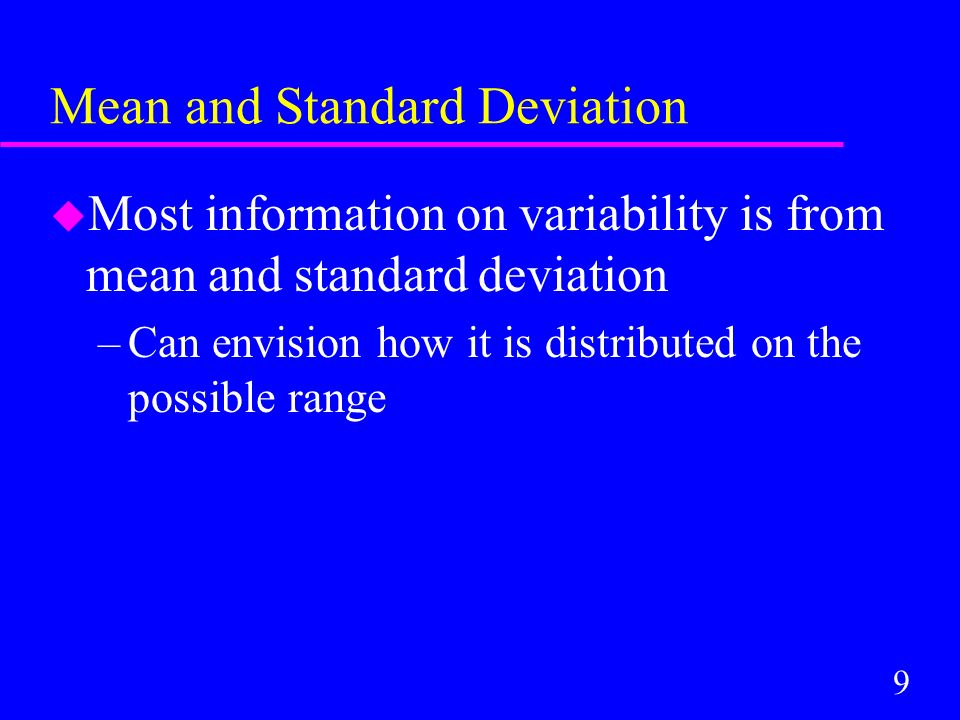 Mean and Standard Deviation

Most information on variability is from mean and standard deviation

– Can envision how it is distributed on the possible range

9